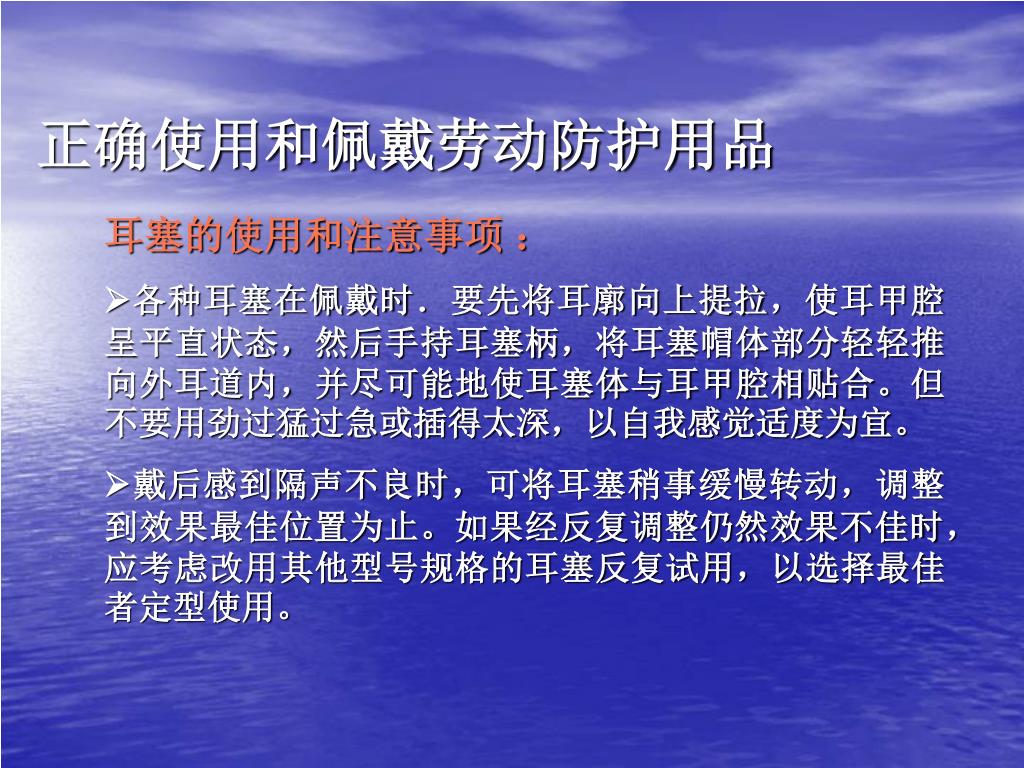 正确使用和佩戴劳动防护用品

耳塞的使用和注意事项：

➢各种耳塞在佩戴时．要先将耳廓向上提拉，使耳甲腔呈平直状态，然后手持耳塞柄，将耳塞帽体部分轻轻推向外耳道内，并尽可能地使耳塞体与耳甲腔相贴合。但不要用劲过猛过急或插得太深，以自我感觉适度为宜。

➢戴后感到隔声不良时，可将耳塞稍事缓慢转动，调整到效果最佳位置为止。如果经反复调整仍然效果不佳时，应考虑改用其他型号规格的耳塞反复试用，以选择最佳者定型使用。